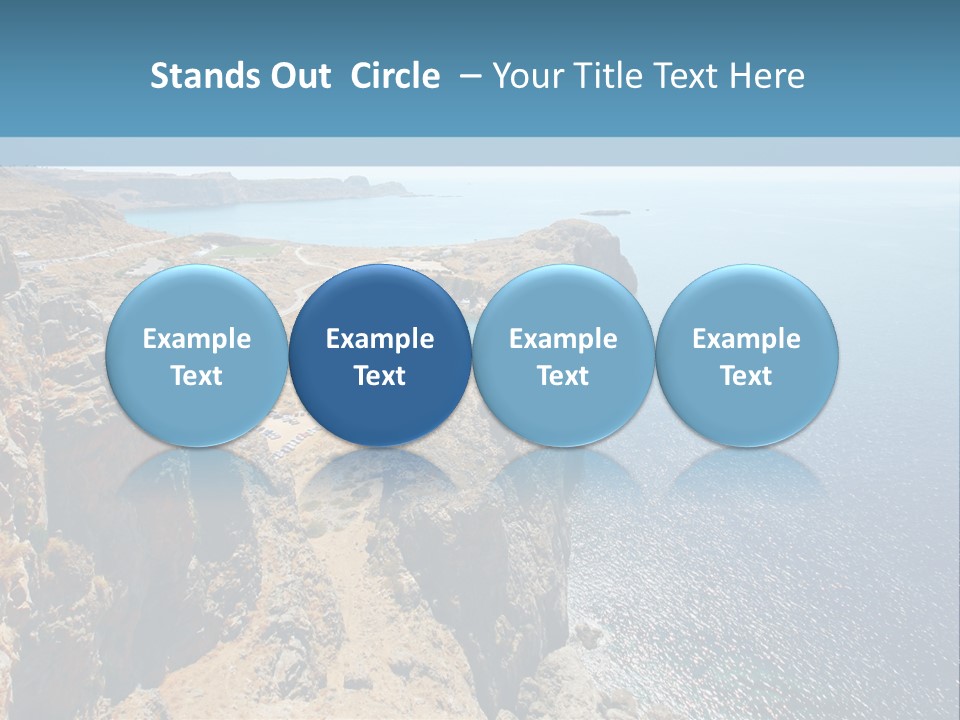 Stands Out Circle – Your Title Text Here

Example Text

Example Text

Example Text

Example Text